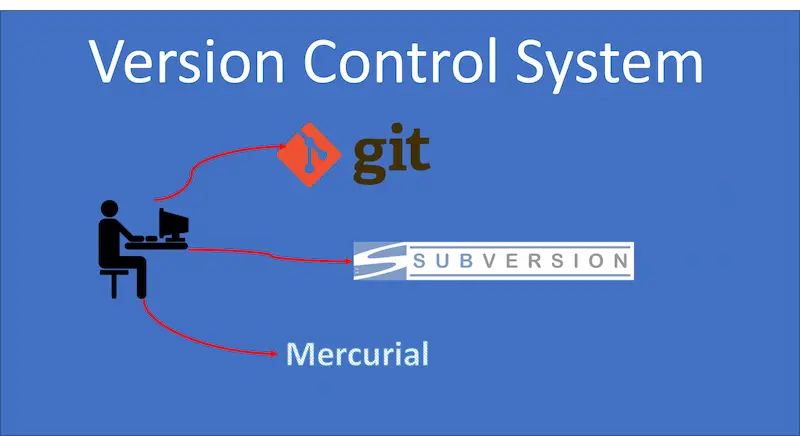 Version Control System

git

SUBVERSION

Mercurial